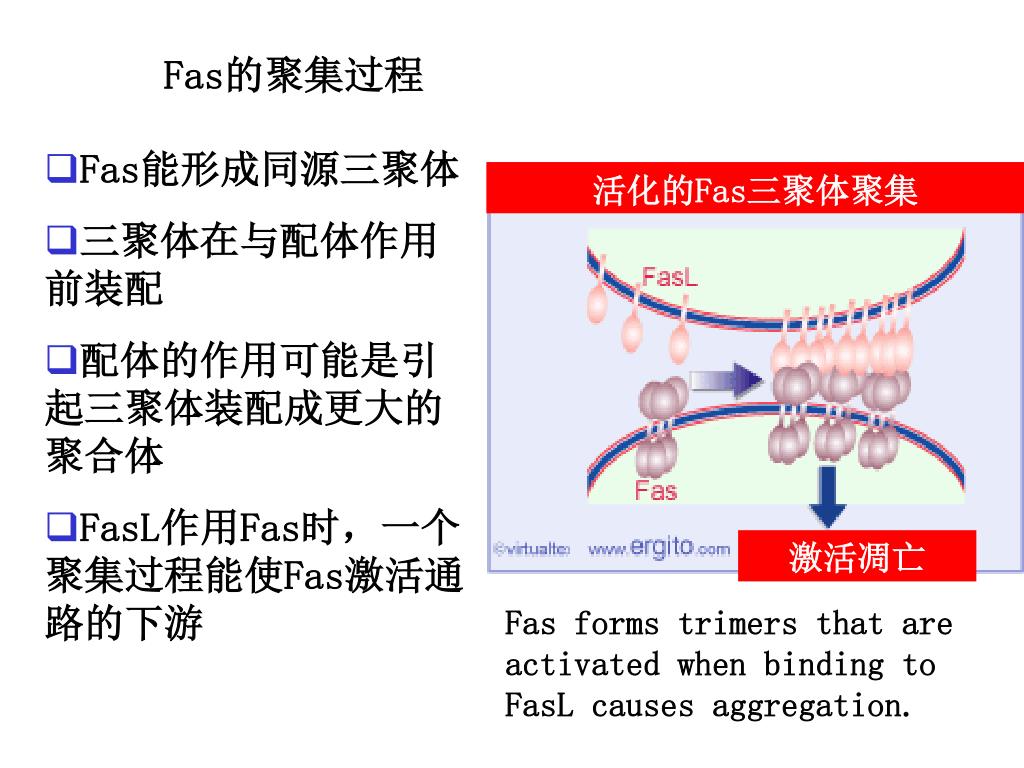 Fas的聚集过程

❑Fas能形成同源三聚体

❑三聚体在与配体作用前装配

❑配体的作用可能是引起三聚体装配成更大的聚合体

❑FasL作用Fas时，一个聚集过程能使Fas激活通路的下游

活化的Fas三聚体聚集

FasL

Fas

©virtualtext www.ergito.com

激活凋亡

Fas forms trimers that are activated when binding to FasL causes aggregation.